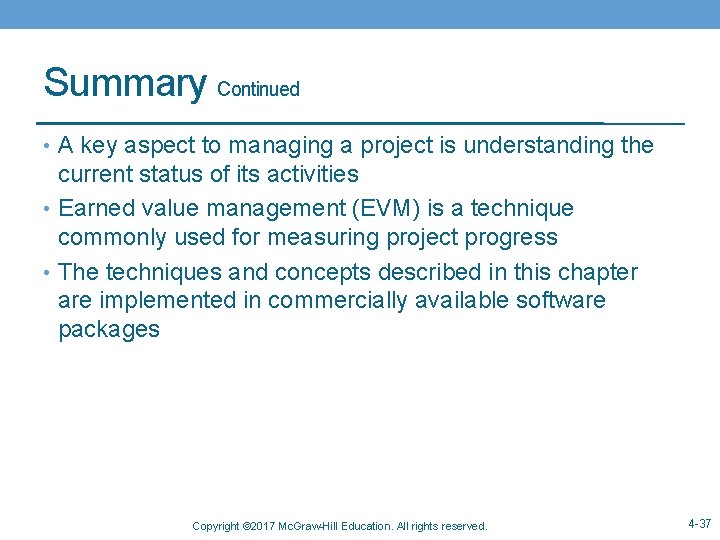 Summary Continued

• A key aspect to managing a project is understanding the current status of its activities

• Earned value management (EVM) is a technique commonly used for measuring project progress

• The techniques and concepts described in this chapter are implemented in commercially available software packages

Copyright ©2017 McGraw-Hill Education. All rights reserved.

4-37